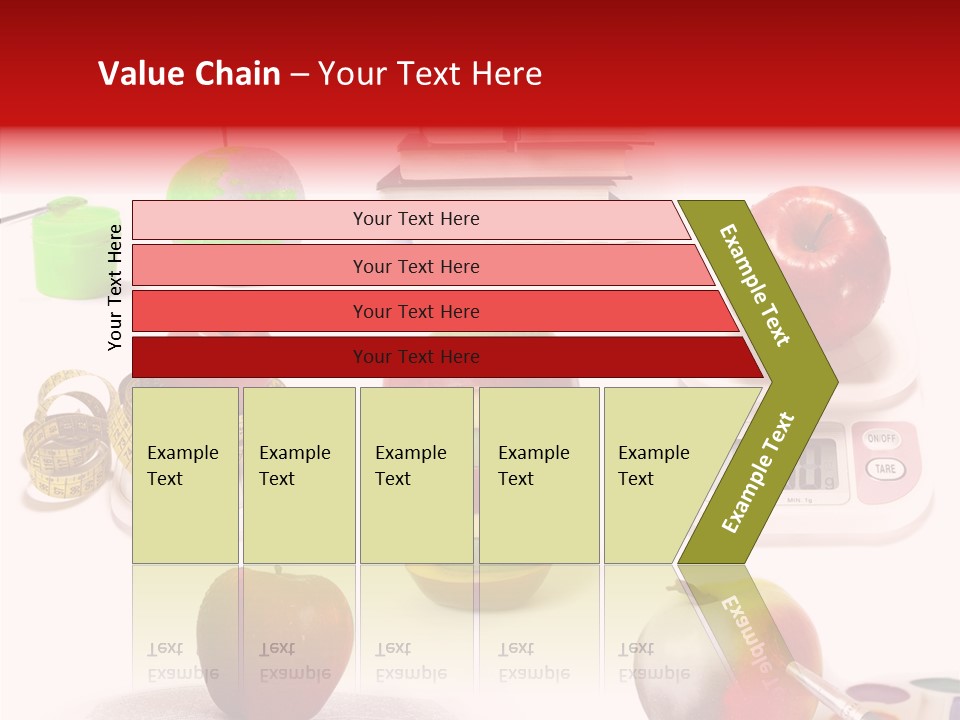 Value Chain – Your Text Here

Your Text Here

Your Text Here

Your Text Here

Your Text Here

Your Text Here

Example Text

Example Text

Example Text

Example Text

Example Text

Example Text

Example Text

ON/OFF

TARE